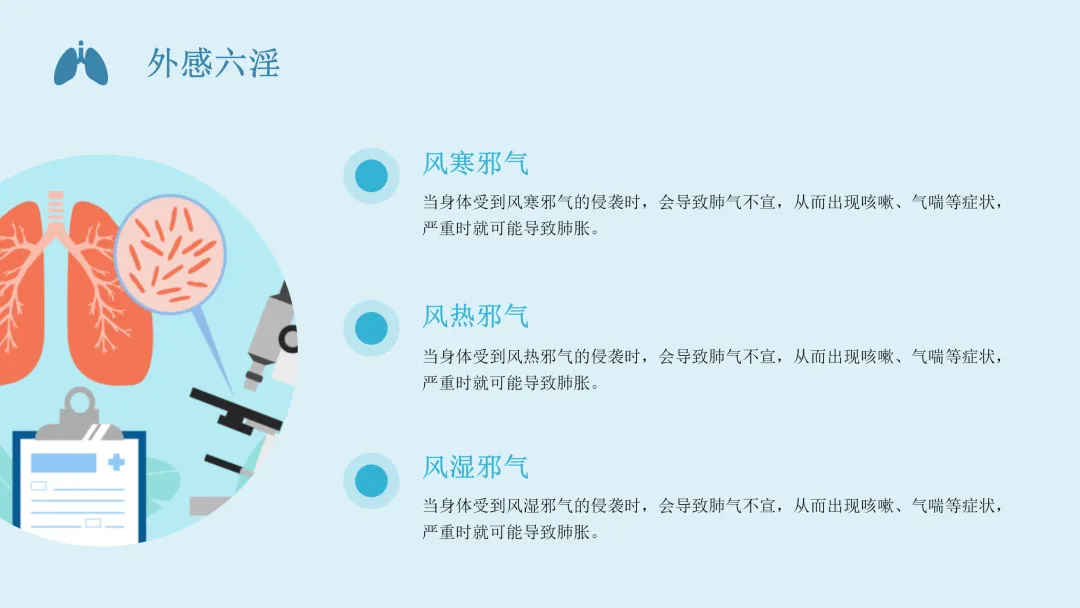 外感六淫

风寒邪气

当身体受到风寒邪气的侵袭时，会导致肺气不宣，从而出现咳嗽、气喘等症状，严重时就可能导致肺胀。

风热邪气

当身体受到风热邪气的侵袭时，会导致肺气不宣，从而出现咳嗽、气喘等症状，严重时就可能导致肺胀。

风湿邪气

当身体受到风湿邪气的侵袭时，会导致肺气不宣，从而出现咳嗽、气喘等症状，严重时就可能导致肺胀。